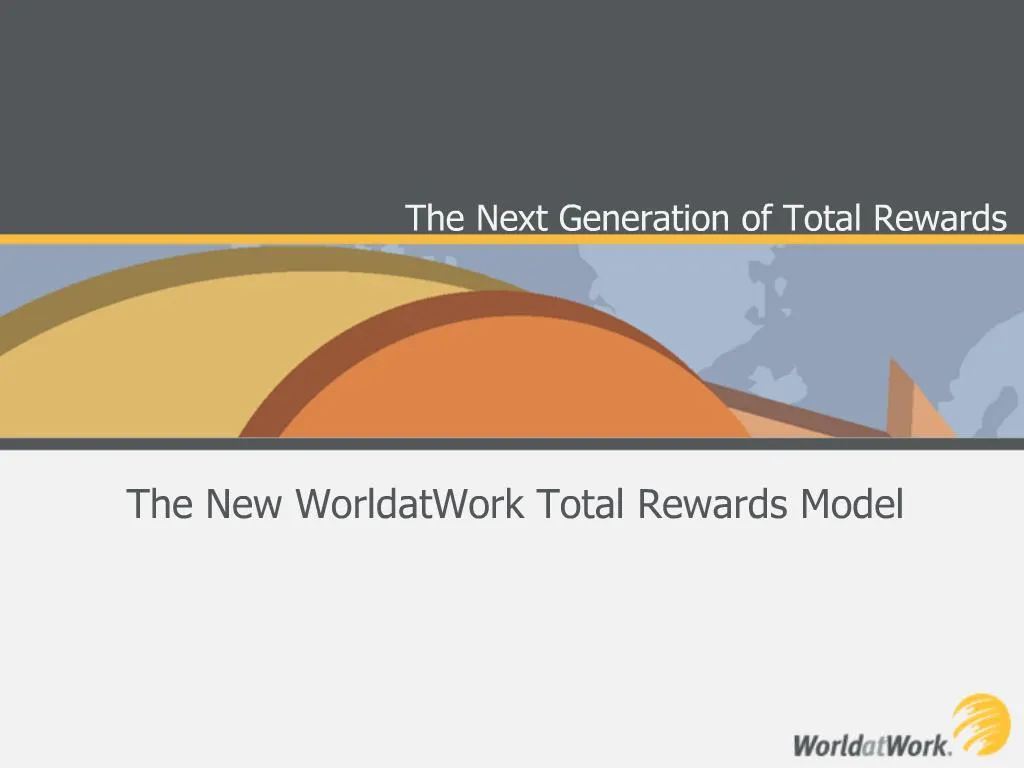 The Next Generation of Total Rewards

The New WorldatWork Total Rewards Model

WorldatWork.